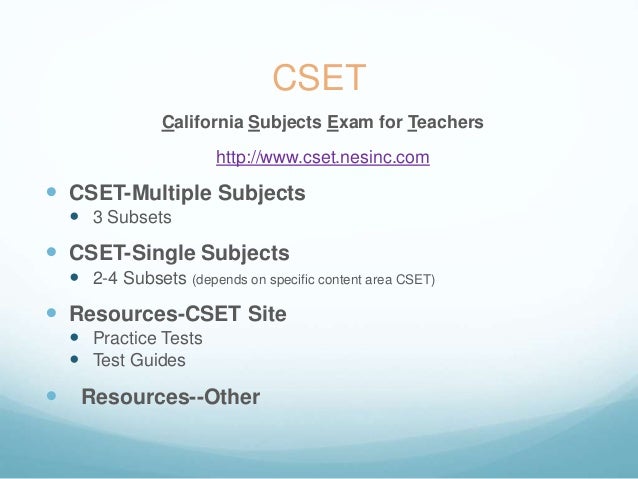 CSET

California Subjects Exam for Teachers

http://www.cset.nesinc.com

- CSET-Multiple Subjects
  - 3 Subsets
- CSET-Single Subjects
  - 2-4 Subsets (depends on specific content area CSET)
- Resources-CSET Site
  - Practice Tests
  - Test Guides
- Resources--Other